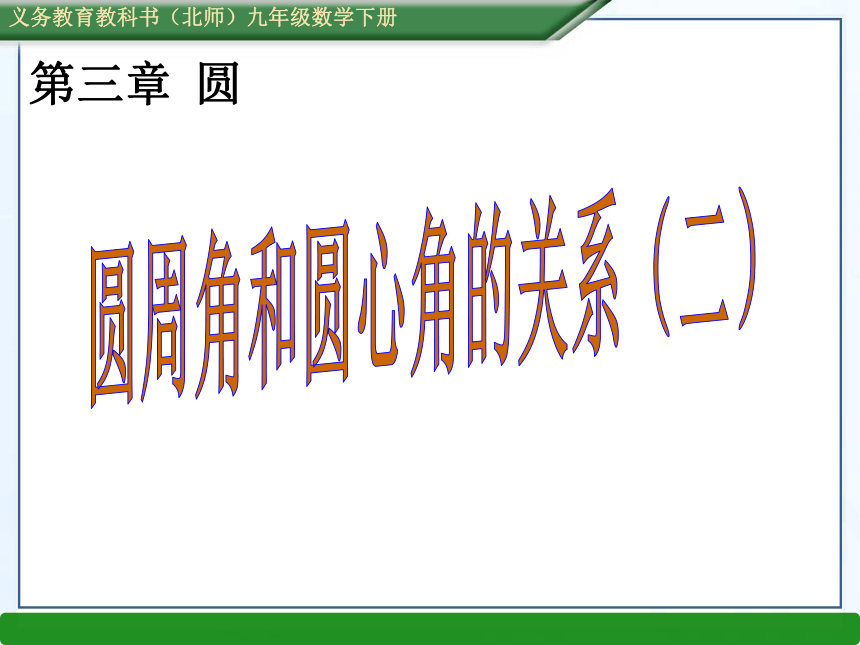 义务教育教科书（北师）九年级数学下册

第三章 圆

圆周角和圆心角的关系（二）